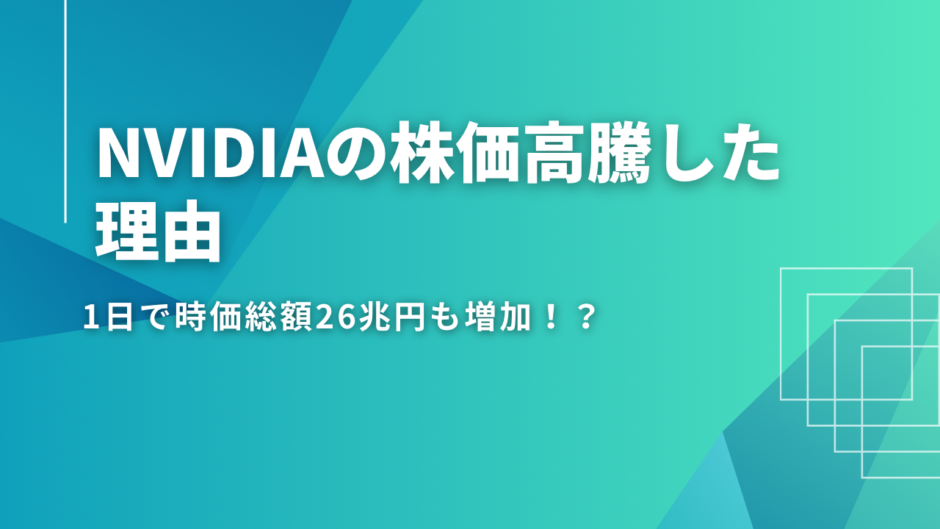 NVIDIAの株価高騰した理由

1日で時価総額26兆円も増加！？